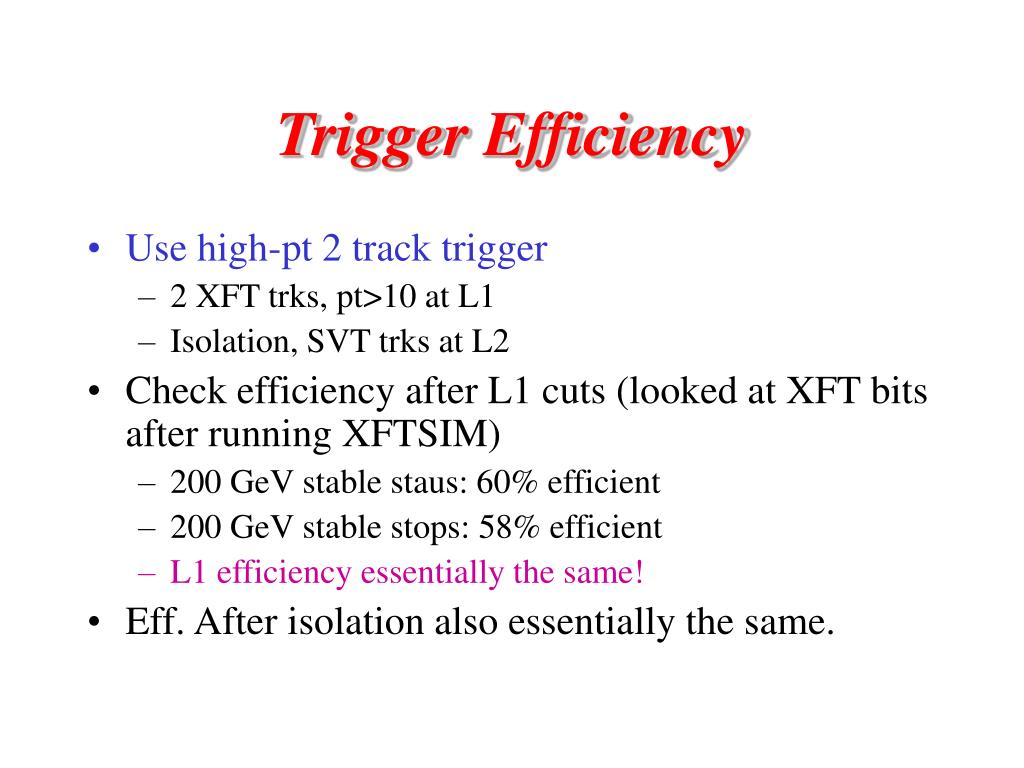 Trigger Efficiency

• Use high-pt 2 track trigger
– 2 XFT trks, pt>10 at L1
– Isolation, SVT trks at L2
• Check efficiency after L1 cuts (looked at XFT bits after running XFTSIM)
– 200 GeV stable staus: 60% efficient
– 200 GeV stable stops: 58% efficient
– L1 efficiency essentially the same!
• Eff. After isolation also essentially the same.